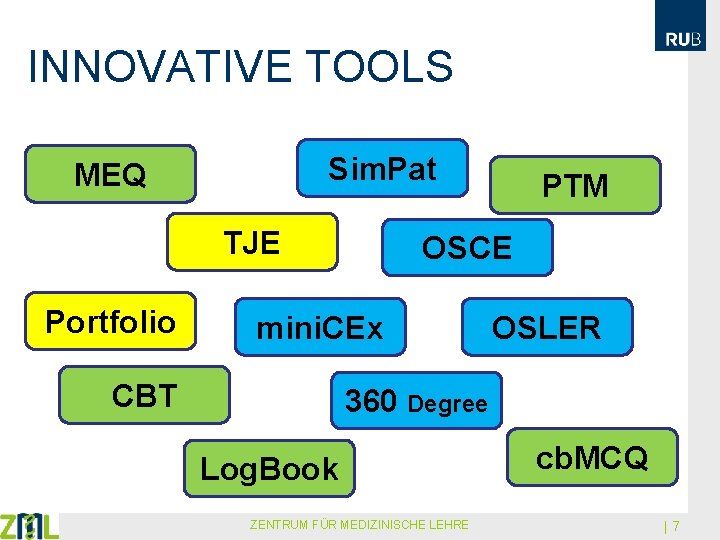 RUB

INNOVATIVE TOOLS

MEQ

SimPat

PTM

TJE

OSCE

Portfolio

miniCEx

OSLER

CBT

360 Degree

LogBook

cbMCQ

ZML

ZENTRUM FÜR MEDIZINISCHE LEHRE

| 7